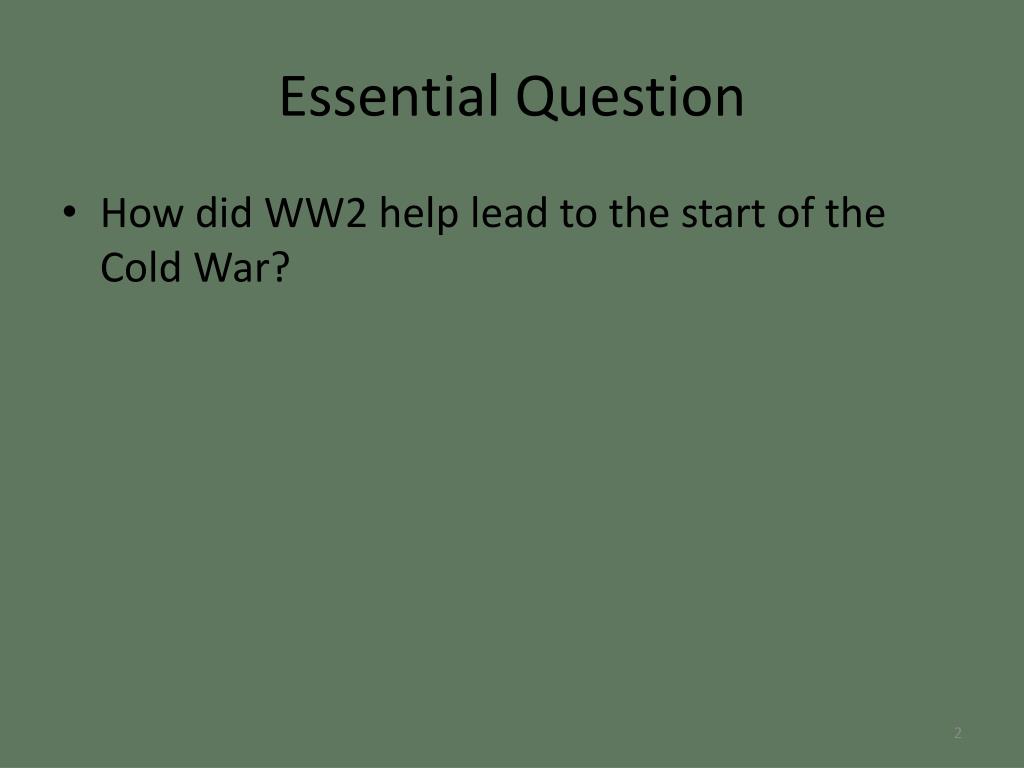 Essential Question

• How did WW2 help lead to the start of the Cold War?

2